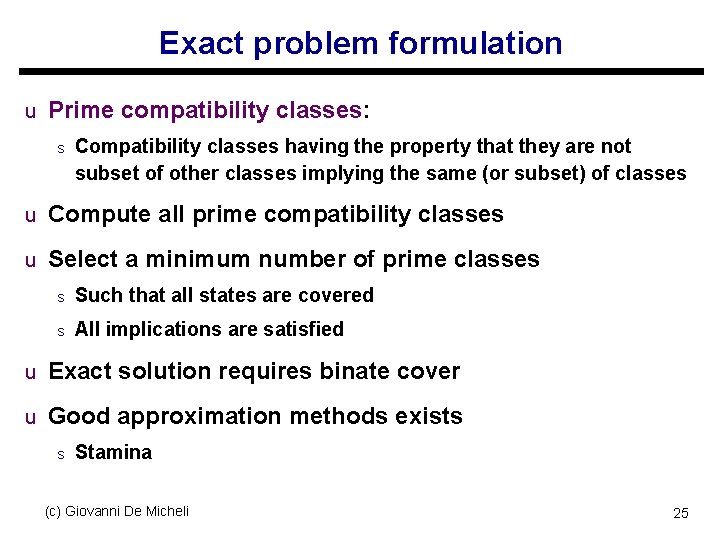 Exact problem formulation

u Prime compatibility classes:

s Compatibility classes having the property that they are not subset of other classes implying the same (or subset) of classes

u Compute all prime compatibility classes

u Select a minimum number of prime classes

s Such that all states are covered

s All implications are satisfied

u Exact solution requires binate cover

u Good approximation methods exists

s Stamina

(c) Giovanni De Micheli

25